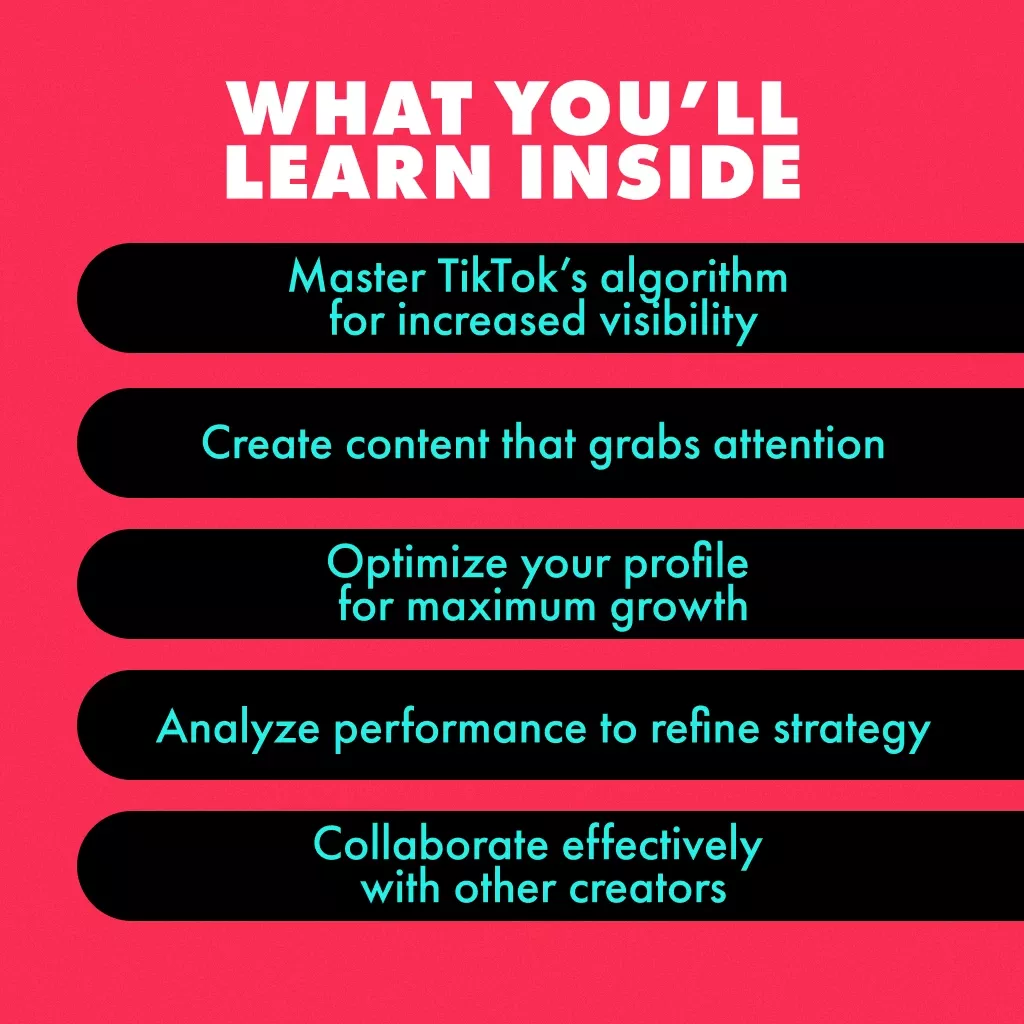 WHAT YOU'LL LEARN INSIDE

Master TikTok's algorithm for increased visibility

Create content that grabs attention

Optimize your profile for maximum growth

Analyze performance to refine strategy

Collaborate effectively with other creators